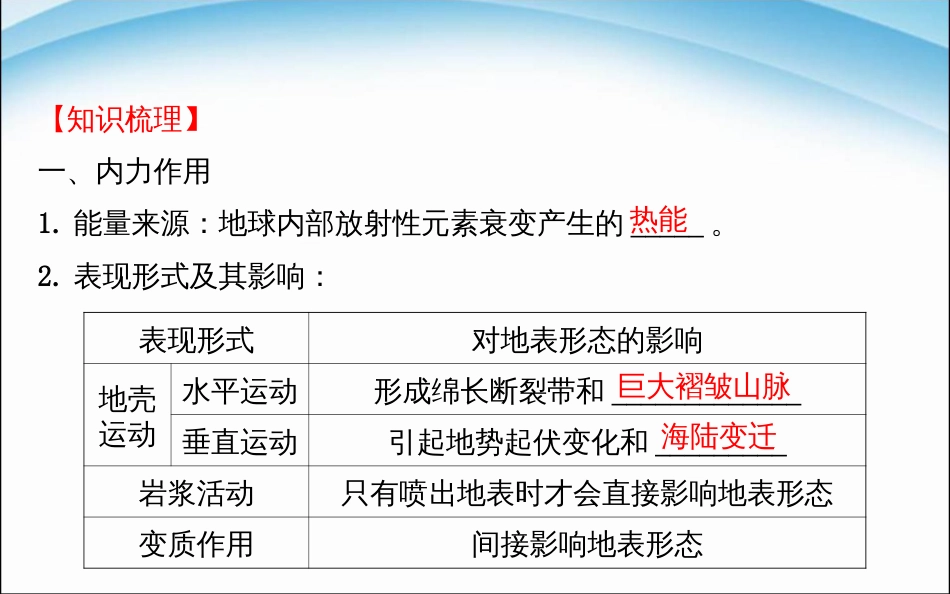 【知识梳理】

一、内力作用

1. 能量来源：地球内部放射性元素衰变产生的 热能 。

2. 表现形式及其影响：

| 表现形式 | | 对地表形态的影响 |
|---|---|---|
| 地壳运动 | 水平运动 | 形成绵长断裂带和 巨大褶皱山脉 |
| 地壳运动 | 垂直运动 | 引起地势起伏变化和 海陆变迁 |
| 岩浆活动 | | 只有喷出地表时才会直接影响地表形态 |
| 变质作用 | | 间接影响地表形态 |